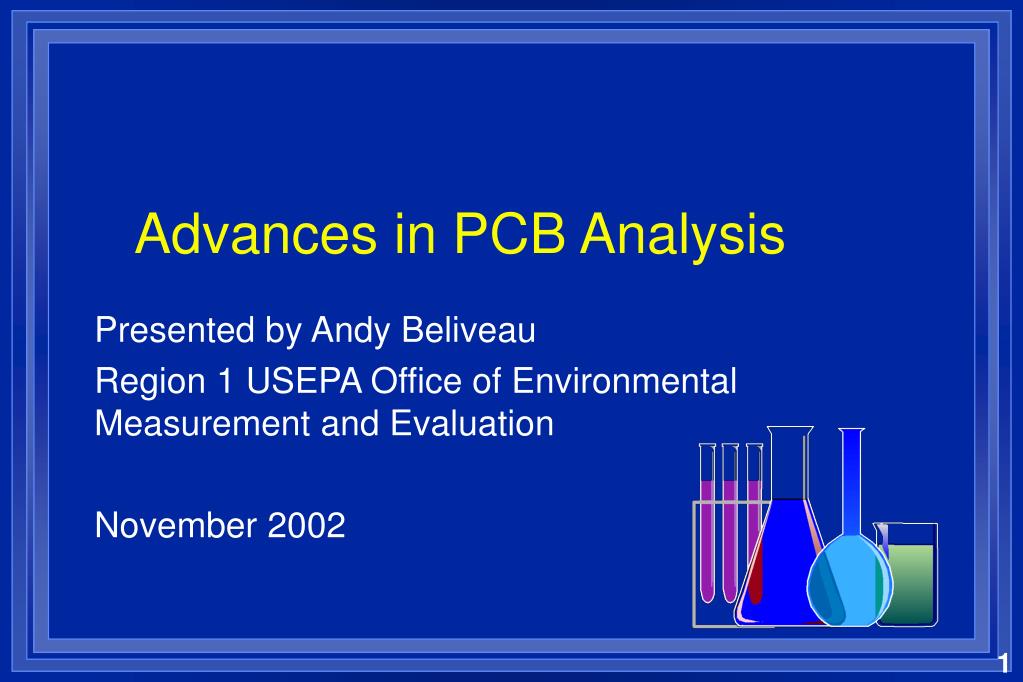 Advances in PCB Analysis

Presented by Andy Beliveau

Region 1 USEPA Office of Environmental Measurement and Evaluation

November 2002

1